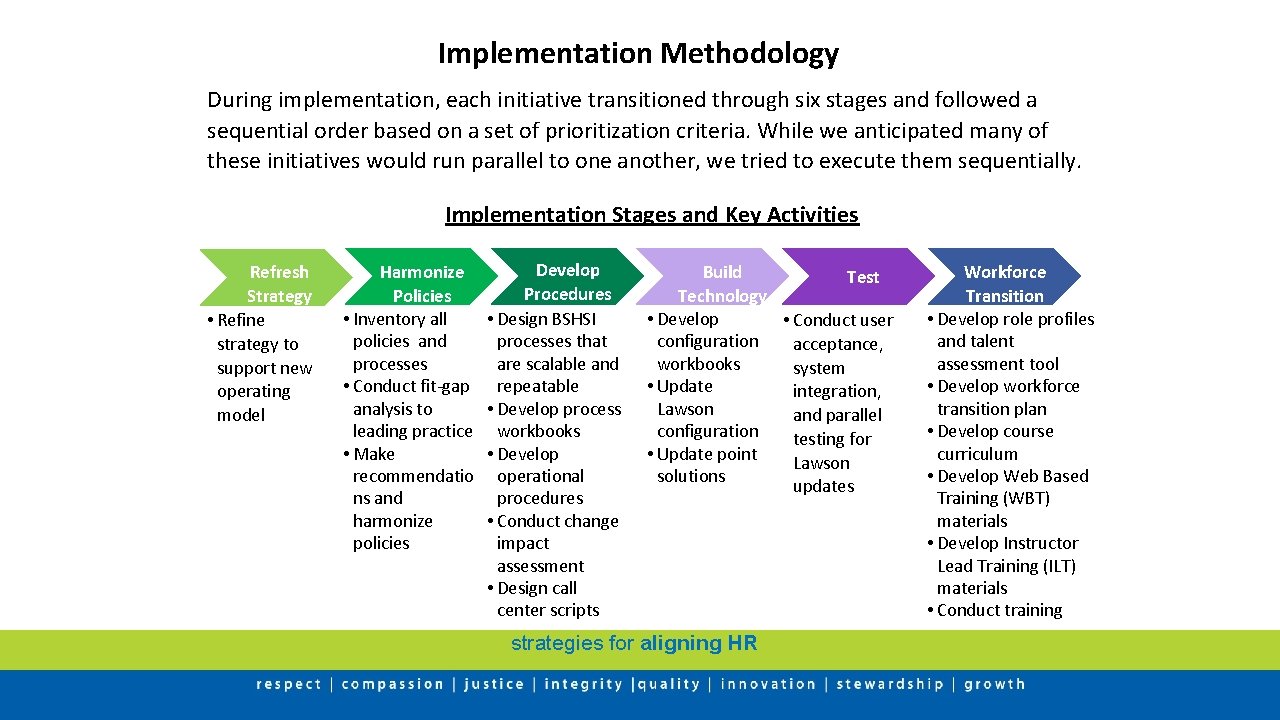 Implementation Methodology

During implementation, each initiative transitioned through six stages and followed a sequential order based on a set of prioritization criteria. While we anticipated many of these initiatives would run parallel to one another, we tried to execute them sequentially.

Implementation Stages and Key Activities

Refresh Strategy
• Refine strategy to support new operating model

Harmonize Policies
• Inventory all policies and processes
• Conduct fit-gap analysis to leading practice
• Make recommendations and harmonize policies

Develop Procedures
• Design BSHSI processes that are scalable and repeatable
• Develop process workbooks
• Develop operational procedures
• Conduct change impact assessment
• Design call center scripts

Build Technology
• Develop configuration workbooks
• Update Lawson configuration
• Update point solutions

Test
• Conduct user acceptance, system integration, and parallel testing for Lawson updates

Workforce Transition
• Develop role profiles and talent assessment tool
• Develop workforce transition plan
• Develop course curriculum
• Develop Web Based Training (WBT) materials
• Develop Instructor Lead Training (ILT) materials
• Conduct training

strategies for aligning HR

respect | compassion | justice | integrity |quality | innovation | stewardship | growth